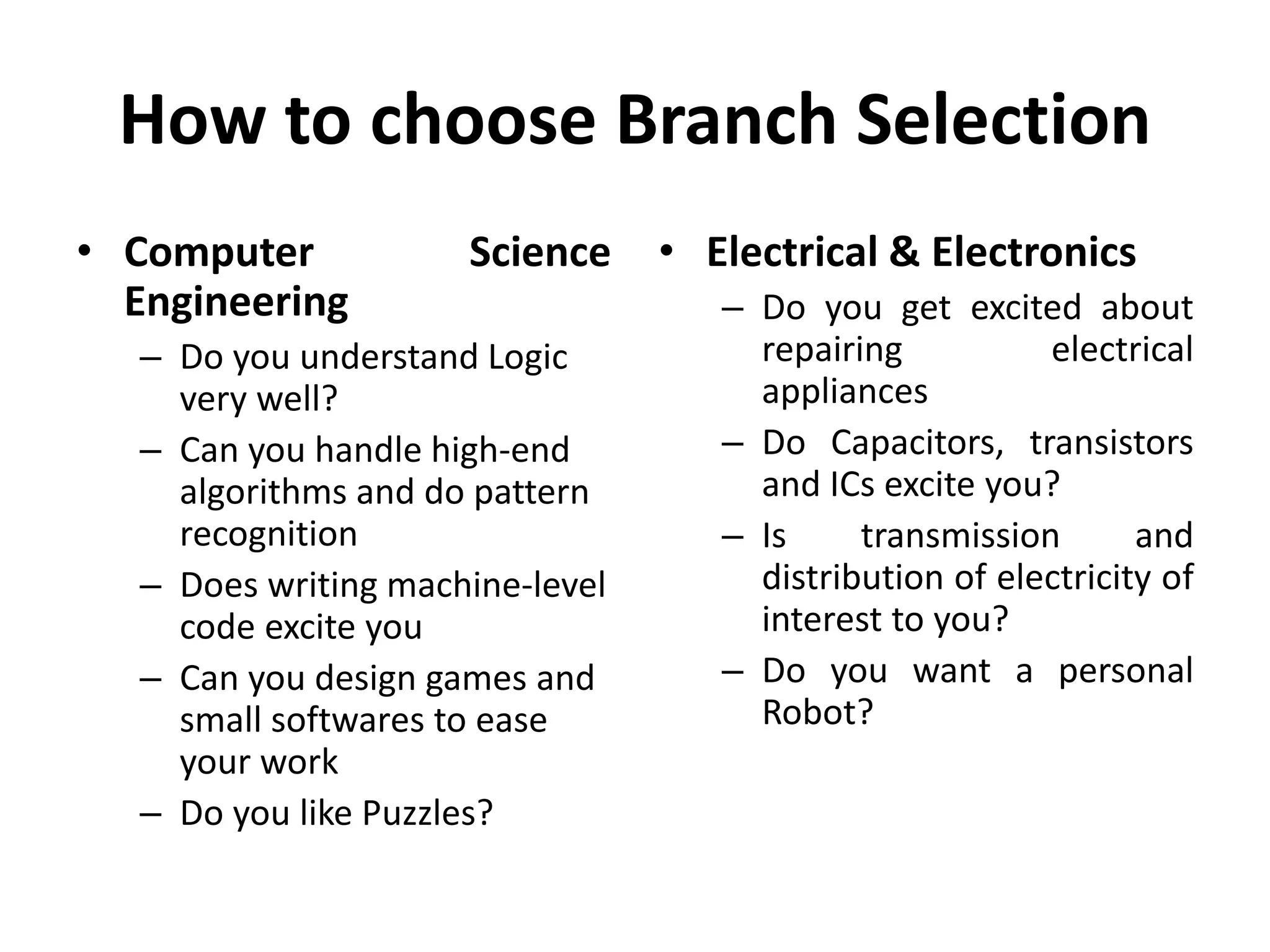 How to choose Branch Selection

• Computer Science Engineering
  – Do you understand Logic very well?
  – Can you handle high-end algorithms and do pattern recognition
  – Does writing machine-level code excite you
  – Can you design games and small softwares to ease your work
  – Do you like Puzzles?

• Electrical & Electronics
  – Do you get excited about repairing electrical appliances
  – Do Capacitors, transistors and ICs excite you?
  – Is transmission and distribution of electricity of interest to you?
  – Do you want a personal Robot?